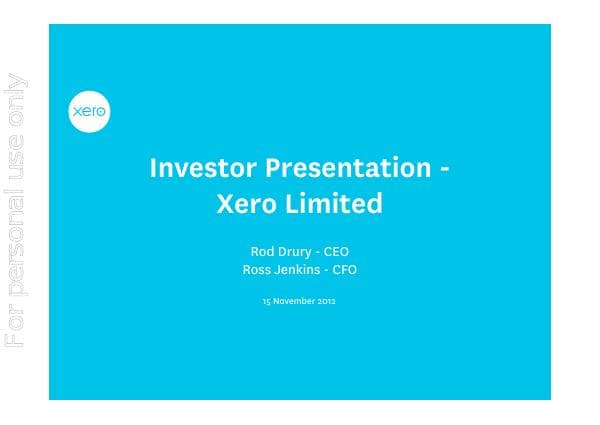 For personal use only

xero

Investor Presentation - Xero Limited

Rod Drury - CEO
Ross Jenkins - CFO

15 November 2012